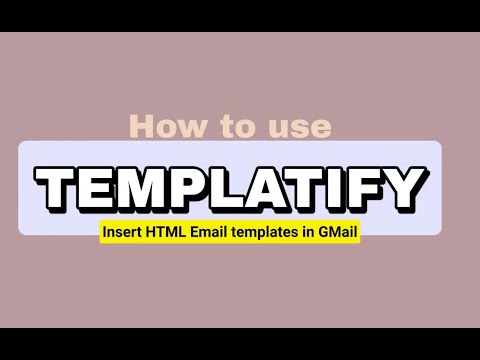 How to use

TEMPLATIFY

Insert HTML Email templates in GMail